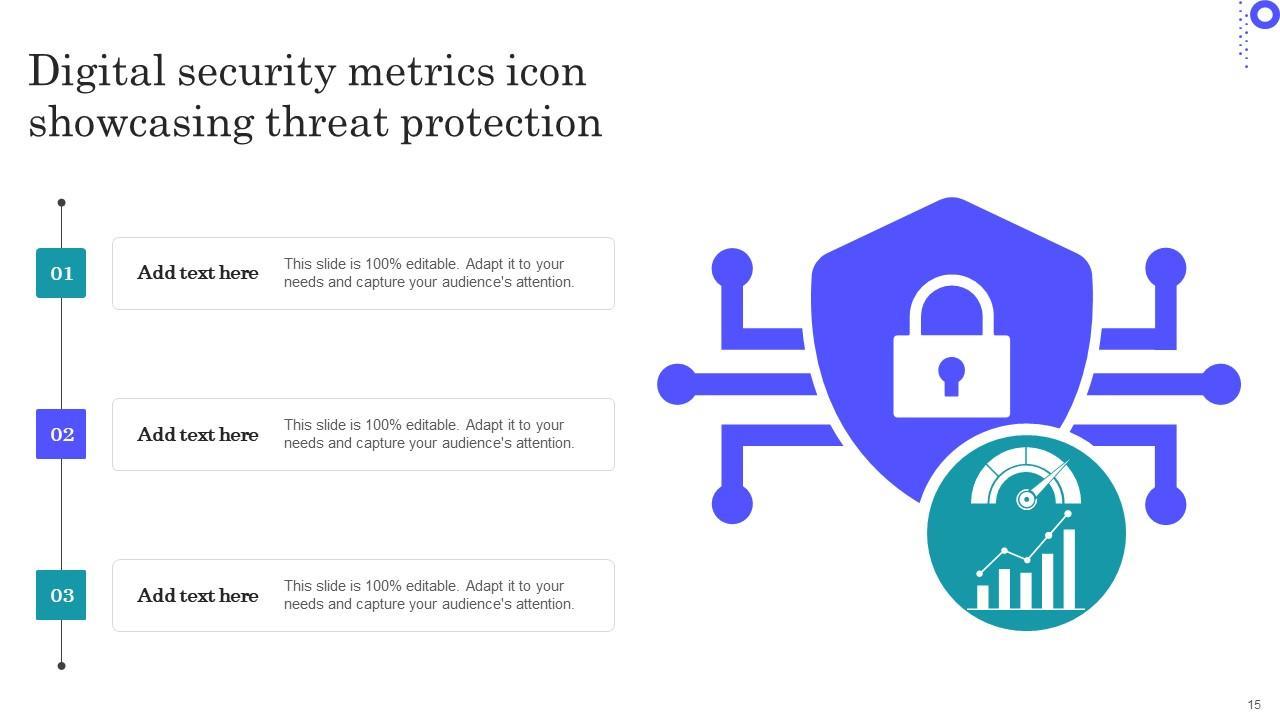 Digital security metrics icon showcasing threat protection

01

Add text here

This slide is 100% editable. Adapt it to your needs and capture your audience's attention.

02

Add text here

This slide is 100% editable. Adapt it to your needs and capture your audience's attention.

03

Add text here

This slide is 100% editable. Adapt it to your needs and capture your audience's attention.

15